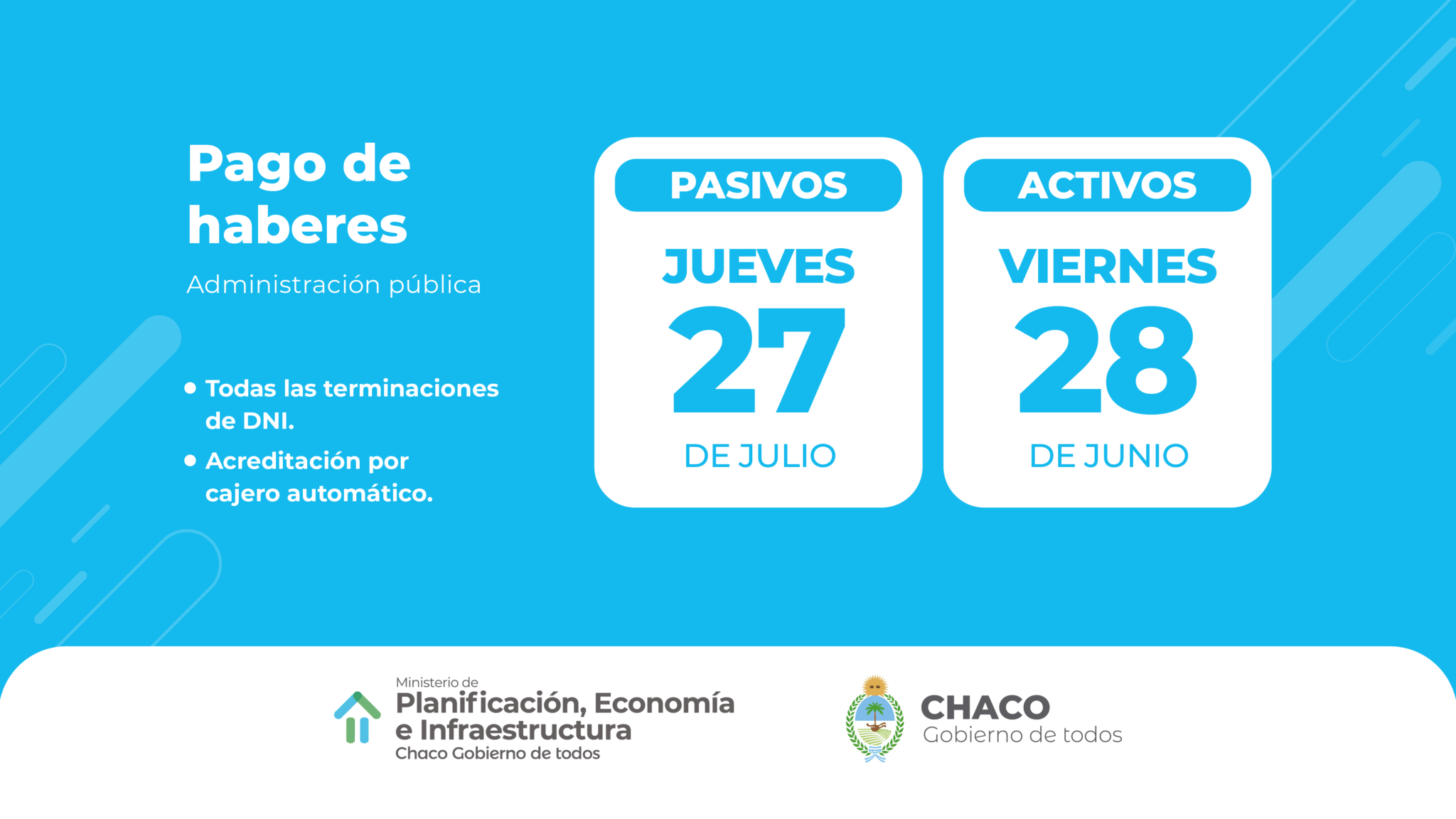 Pago de haberes
Administración pública

• Todas las terminaciones de DNI.
• Acreditación por cajero automático.

PASIVOS
JUEVES
27
DE JULIO

ACTIVOS
VIERNES
28
DE JUNIO

Ministerio de
Planificación, Economía e Infraestructura
Chaco Gobierno de todos

CHACO
Gobierno de todos